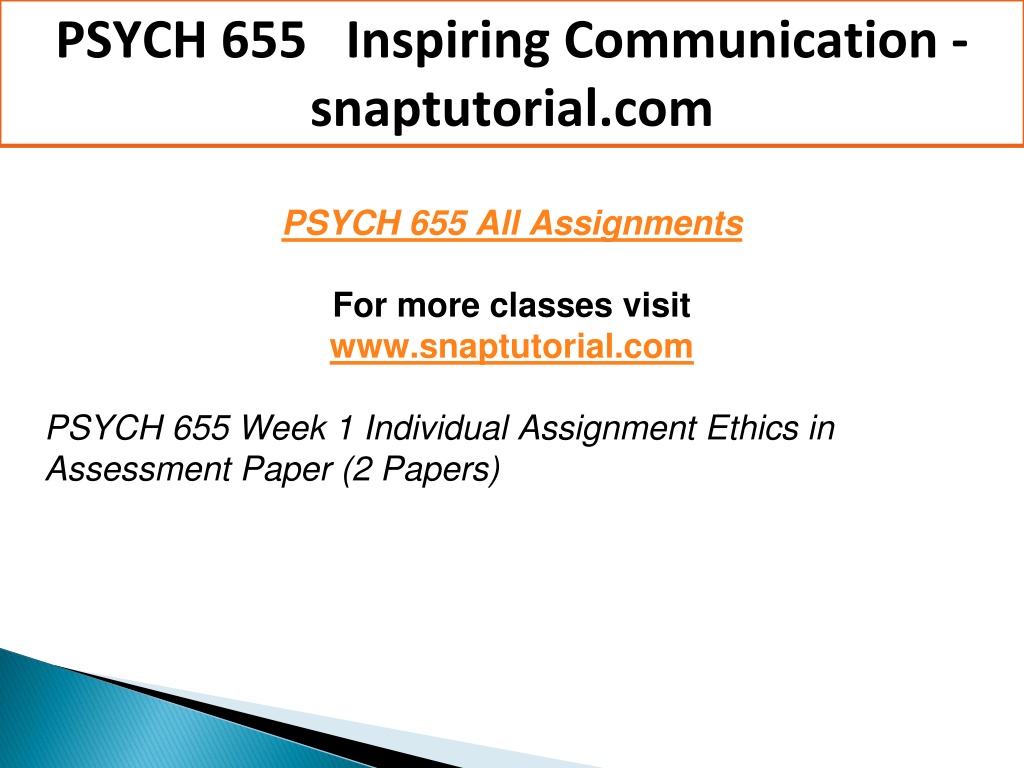 PSYCH 655 Inspiring Communication - snaptutorial.com

PSYCH 655 All Assignments

For more classes visit
www.snaptutorial.com

PSYCH 655 Week 1 Individual Assignment Ethics in Assessment Paper (2 Papers)